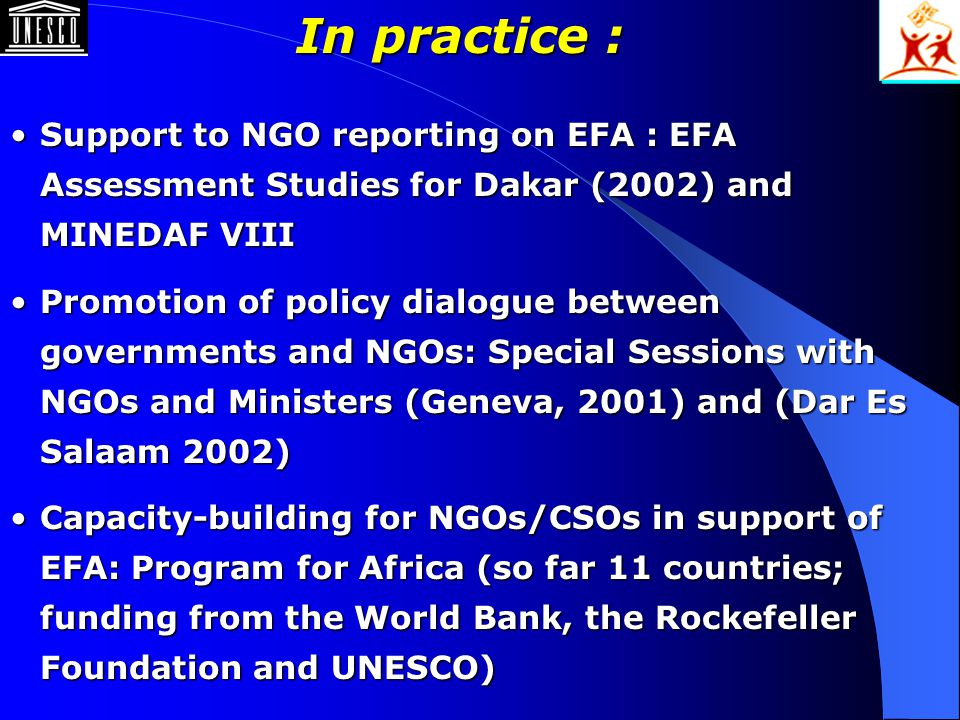 UNESCO

In practice :

• Support to NGO reporting on EFA : EFA Assessment Studies for Dakar (2002) and MINEDAF VIII

• Promotion of policy dialogue between governments and NGOs: Special Sessions with NGOs and Ministers (Geneva, 2001) and (Dar Es Salaam 2002)

• Capacity-building for NGOs/CSOs in support of EFA: Program for Africa (so far 11 countries; funding from the World Bank, the Rockefeller Foundation and UNESCO)